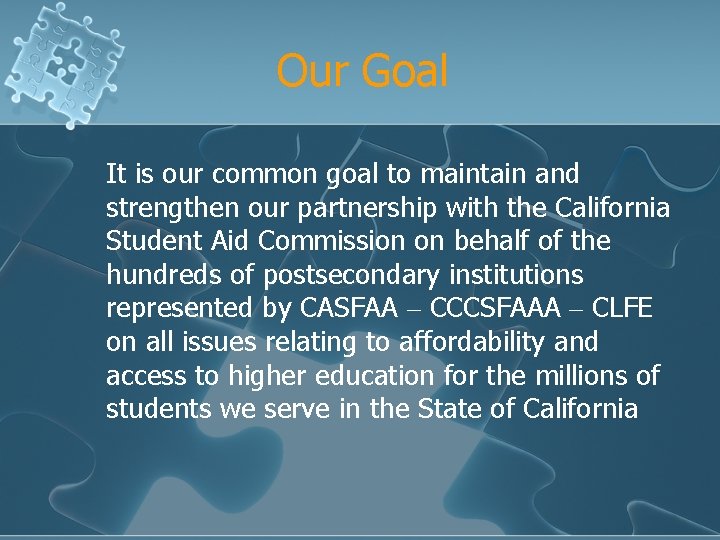 Our Goal

It is our common goal to maintain and strengthen our partnership with the California Student Aid Commission on behalf of the hundreds of postsecondary institutions represented by CASFAA – CCCSFAAA – CLFE on all issues relating to affordability and access to higher education for the millions of students we serve in the State of California